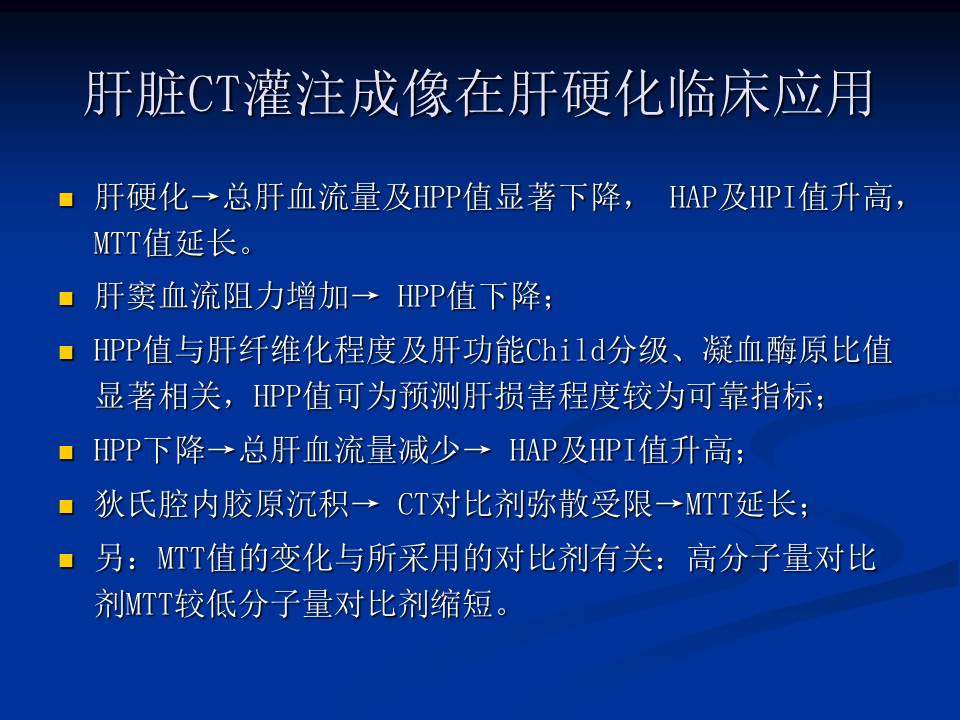 肝脏CT灌注成像在肝硬化临床应用

■ 肝硬化→总肝血流量及HPP值显著下降， HAP及HPI值升高，MTT值延长。

■ 肝窦血流阻力增加→ HPP值下降；

■ HPP值与肝纤维化程度及肝功能Child分级、凝血酶原比值显著相关，HPP值可为预测肝损害程度较为可靠指标；

■ HPP下降→总肝血流量减少→ HAP及HPI值升高；

■ 狄氏腔内胶原沉积→ CT对比剂弥散受限→MTT延长；

■ 另：MTT值的变化与所采用的对比剂有关：高分子量对比剂MTT较低分子量对比剂缩短。